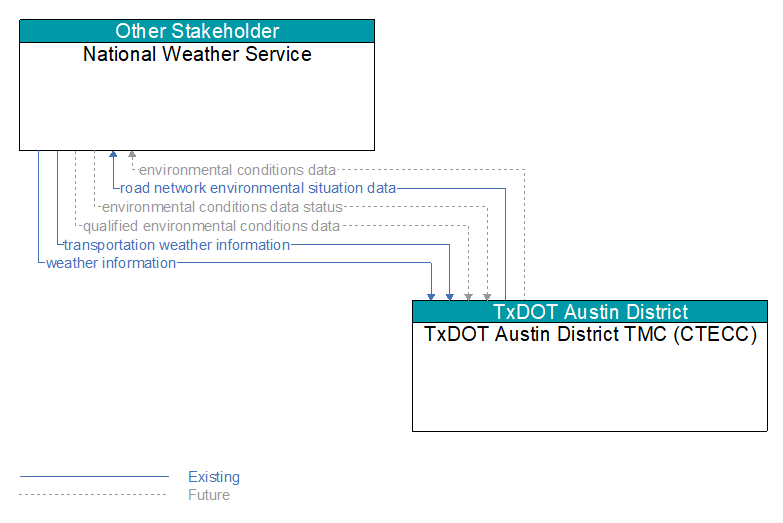 Other Stakeholder
National Weather Service

environmental conditions data
road network environmental situation data
environmental conditions data status
qualified environmental conditions data
transportation weather information
weather information

TxDOT Austin District
TxDOT Austin District TMC (CTECC)

Existing
Future